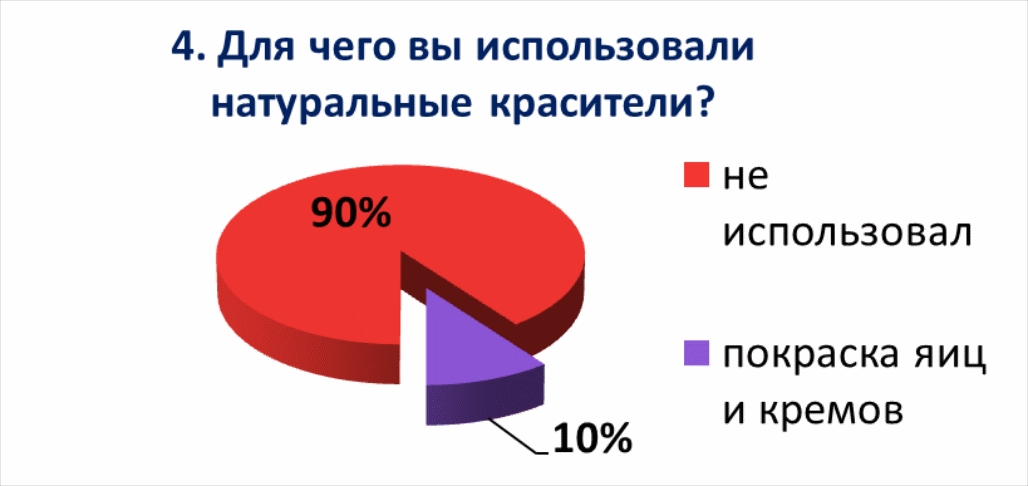 4. Для чего вы использовали натуральные красители?

90%

10%

не использовал

покраска яиц и кремов